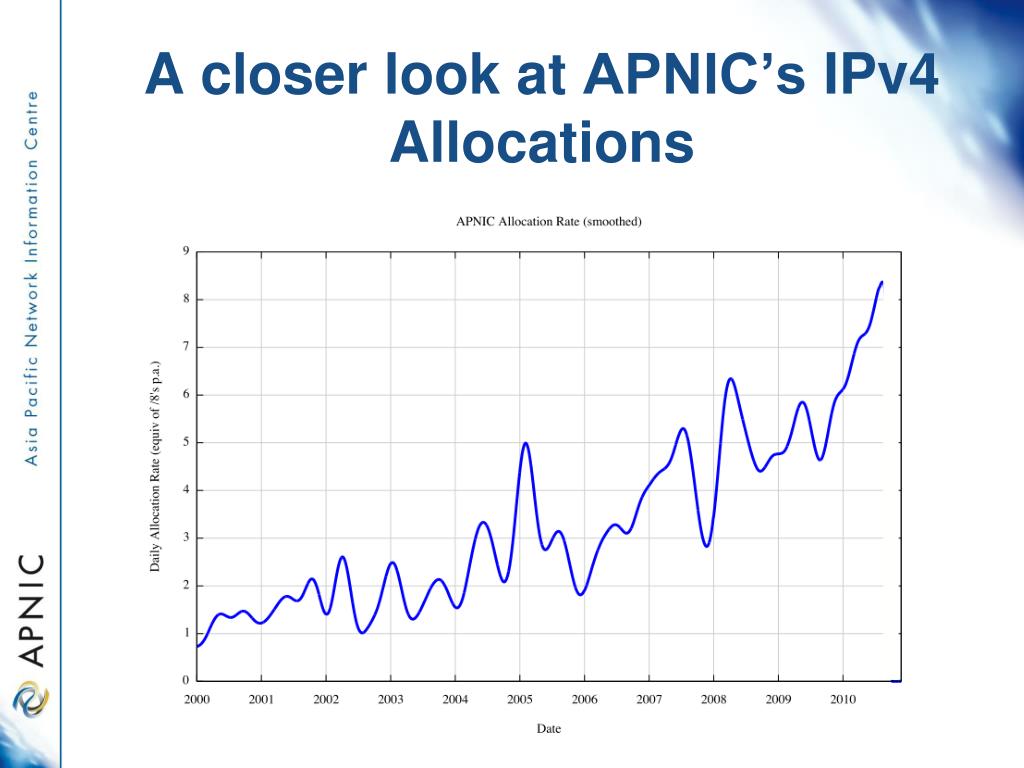 Asia Pacific Network Information Centre

APNIC

A closer look at APNIC's IPv4 Allocations

APNIC Allocation Rate (smoothed)

Daily Allocation Rate (equiv of /8's p.a.)

9
8
7
6
5
4
3
2
1
0

2000 2001 2002 2003 2004 2005 2006 2007 2008 2009 2010

Date